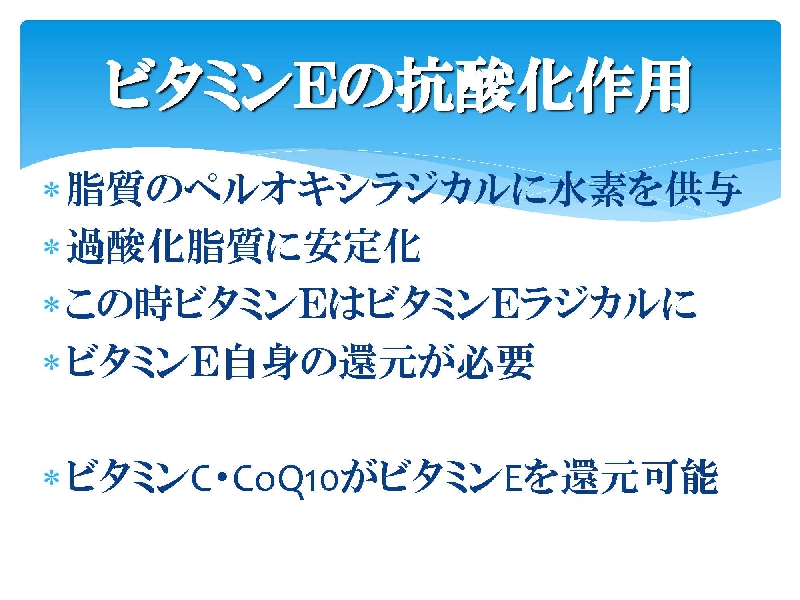 ビタミンEの抗酸化作用

＊脂質のペルオキシラジカルに水素を供与
＊過酸化脂質に安定化
＊この時ビタミンEはビタミンEラジカルに
＊ビタミンE自身の還元が必要

＊ビタミンC・CoQ10がビタミンEを還元可能